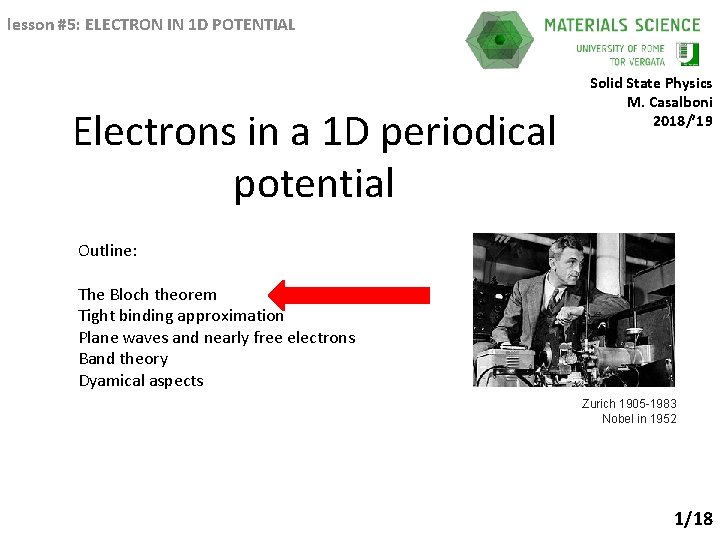 lesson #5: ELECTRON IN 1D POTENTIAL

MATERIALS SCIENCE
UNIVERSITY OF ROME
TOR VERGATA

Solid State Physics
M. Casalboni
2018/'19

Electrons in a 1D periodical potential

Outline:

The Bloch theorem
Tight binding approximation
Plane waves and nearly free electrons
Band theory
Dyamical aspects

Zurich 1905-1983
Nobel in 1952

1/18